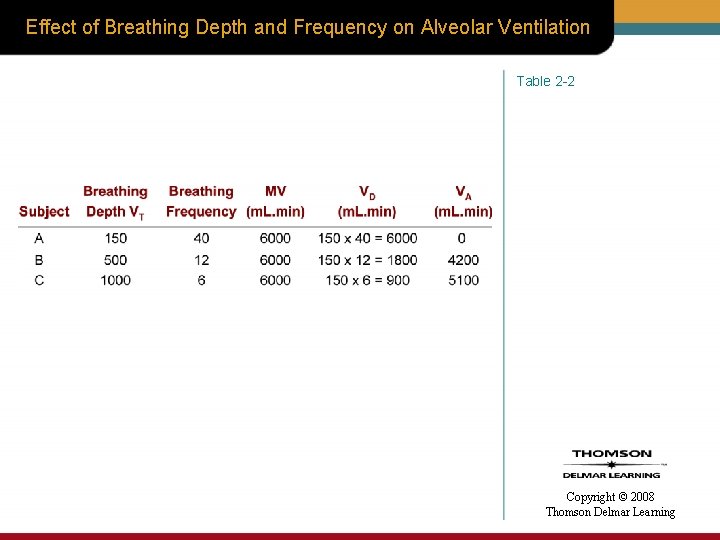 Effect of Breathing Depth and Frequency on Alveolar Ventilation

Table 2-2

| Subject | Breathing Depth $V_T$ | Breathing Frequency | MV (mL.min) | $V_D$ (mL.min) | $V_A$ (mL.min) |
|---|---|---|---|---|---|
| A | 150 | 40 | 6000 | 150 x 40 = 6000 | 0 |
| B | 500 | 12 | 6000 | 150 x 12 = 1800 | 4200 |
| C | 1000 | 6 | 6000 | 150 x 6 = 900 | 5100 |

THOMSON
DELMAR LEARNING

Copyright © 2008
Thomson Delmar Learning